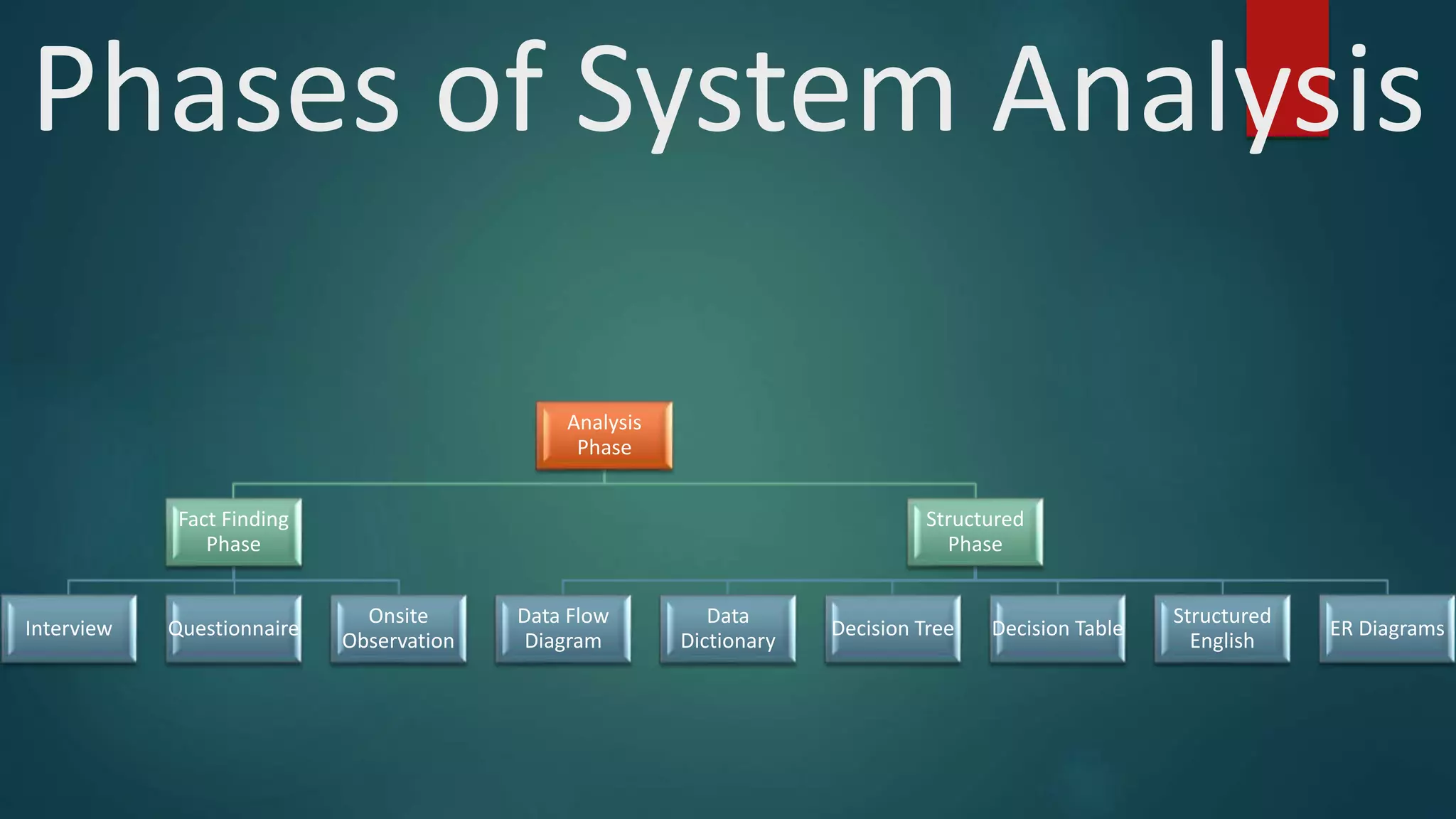 Phases of System Analysis

Analysis Phase

Fact Finding Phase

Structured Phase

Interview

Questionnaire

Onsite Observation

Data Flow Diagram

Data Dictionary

Decision Tree

Decision Table

Structured English

ER Diagrams